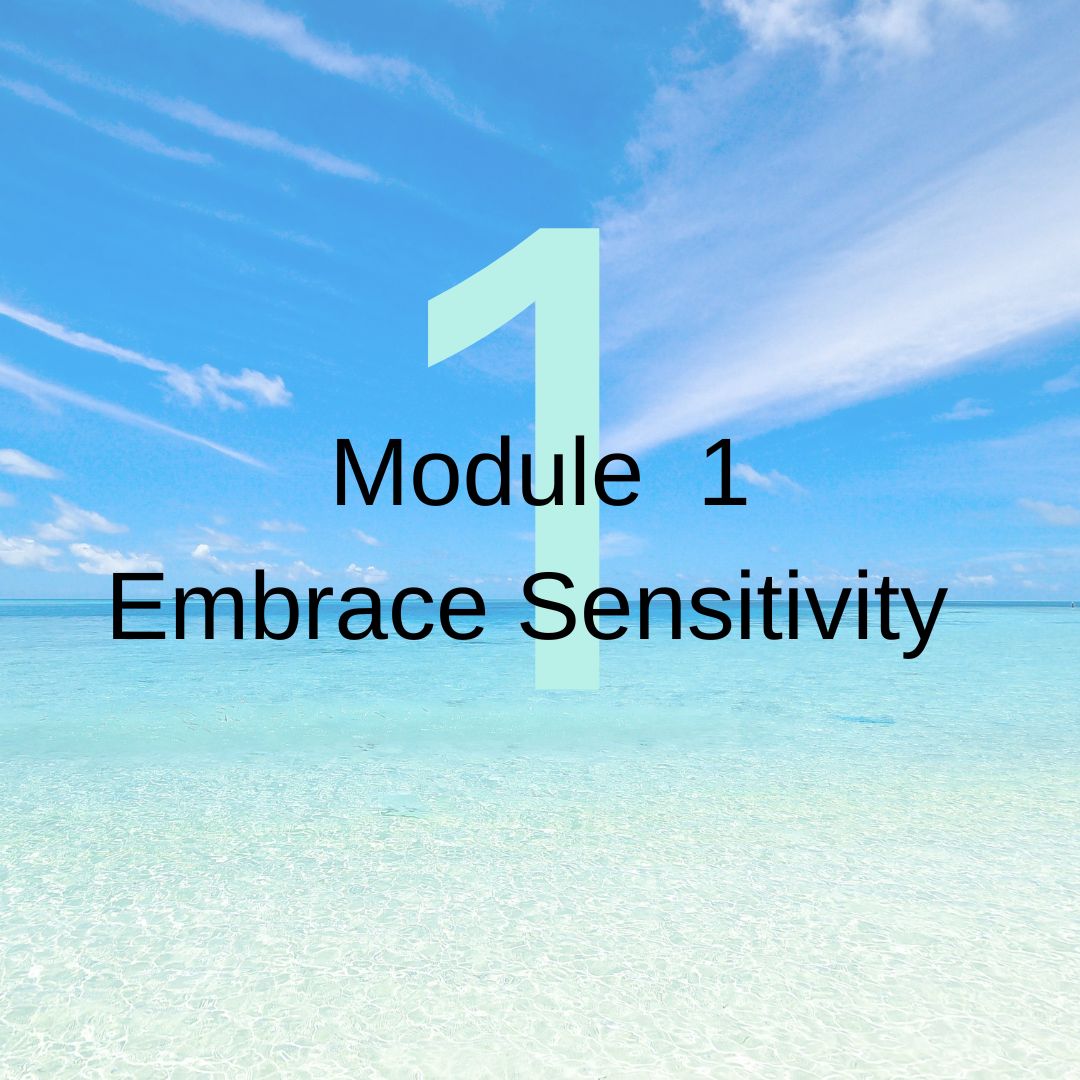 1

Module 1
Embrace Sensitivity